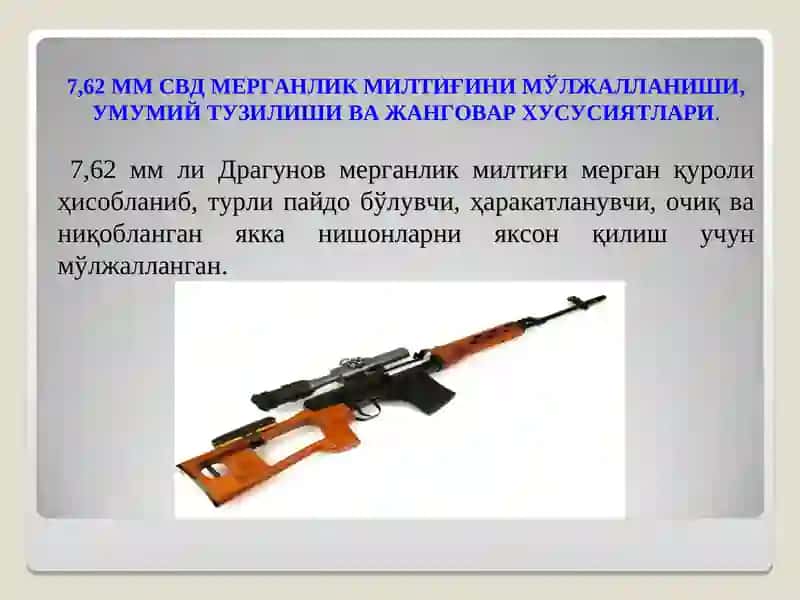 7,62 ММ СВД МЕРГАНЛИК МИЛТИҒИНИ МЎЛЖАЛЛАНИШИ, УМУМИЙ ТУЗИЛИШИ ВА ЖАНГОВАР ХУСУСИЯТЛАРИ.

7,62 мм ли Драгунов мерганлик милтиғи мерган қуроли ҳисобланиб, турли пайдо бўлувчи, ҳаракатланувчи, очиқ ва ниқобланган якка нишонларни яксон қилиш учун мўлжалланган.